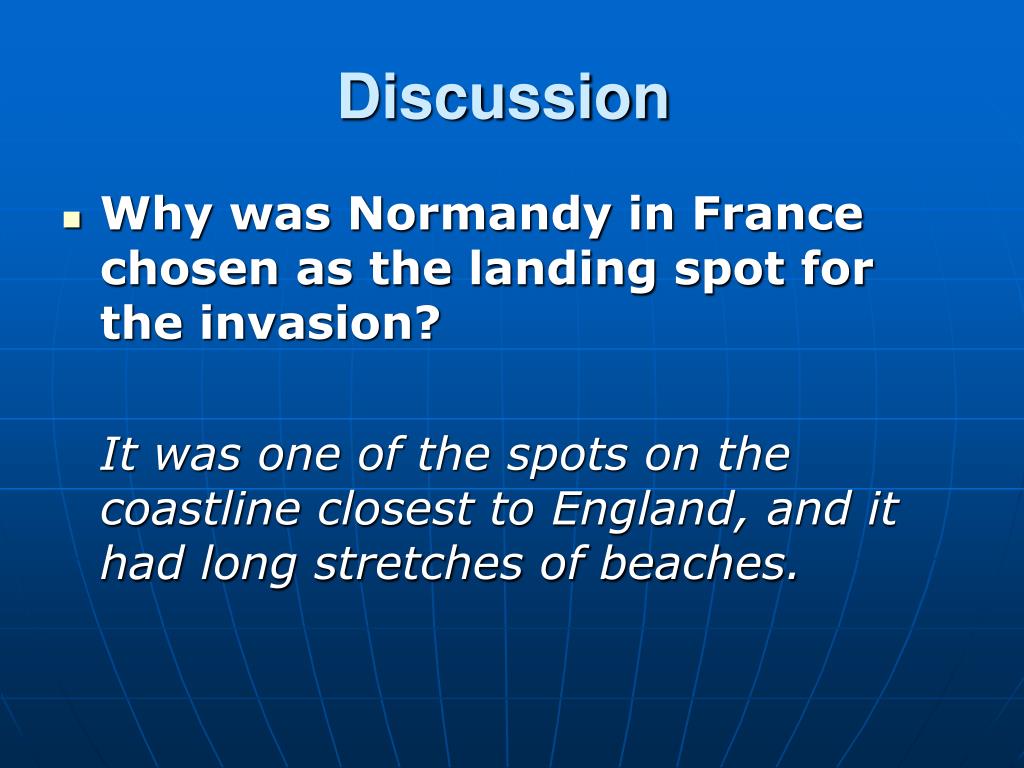 Discussion

Why was Normandy in France chosen as the landing spot for the invasion?

It was one of the spots on the coastline closest to England, and it had long stretches of beaches.